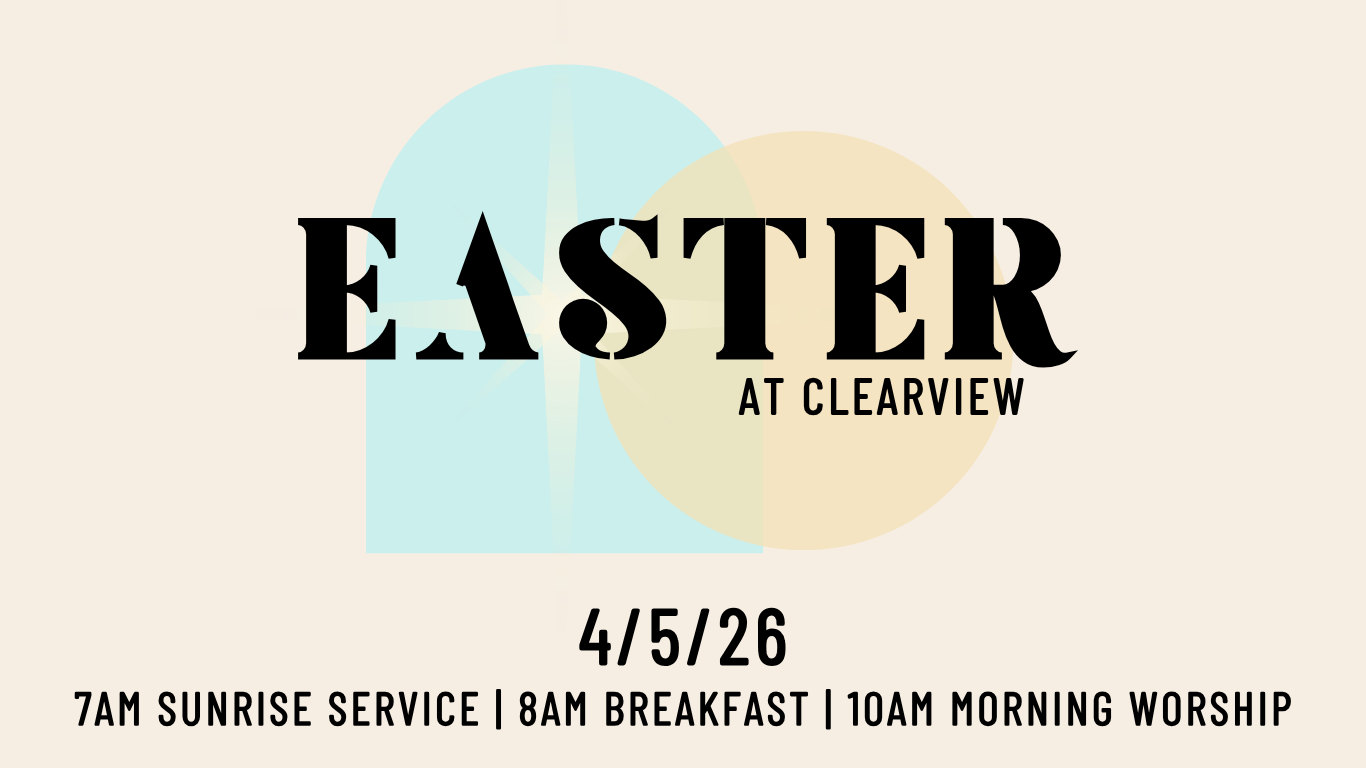 EASTER
AT CLEARVIEW

4/5/26
7AM SUNRISE SERVICE | 8AM BREAKFAST | 10AM MORNING WORSHIP